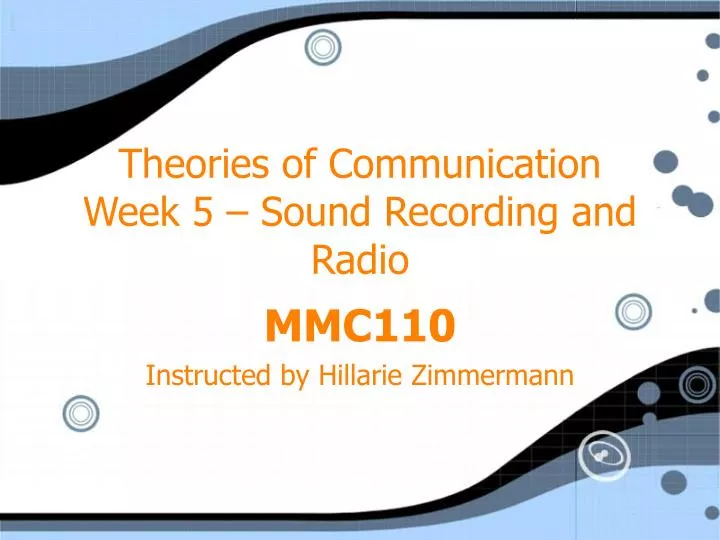 Theories of Communication Week 5 – Sound Recording and Radio

MMC110

Instructed by Hillarie Zimmermann